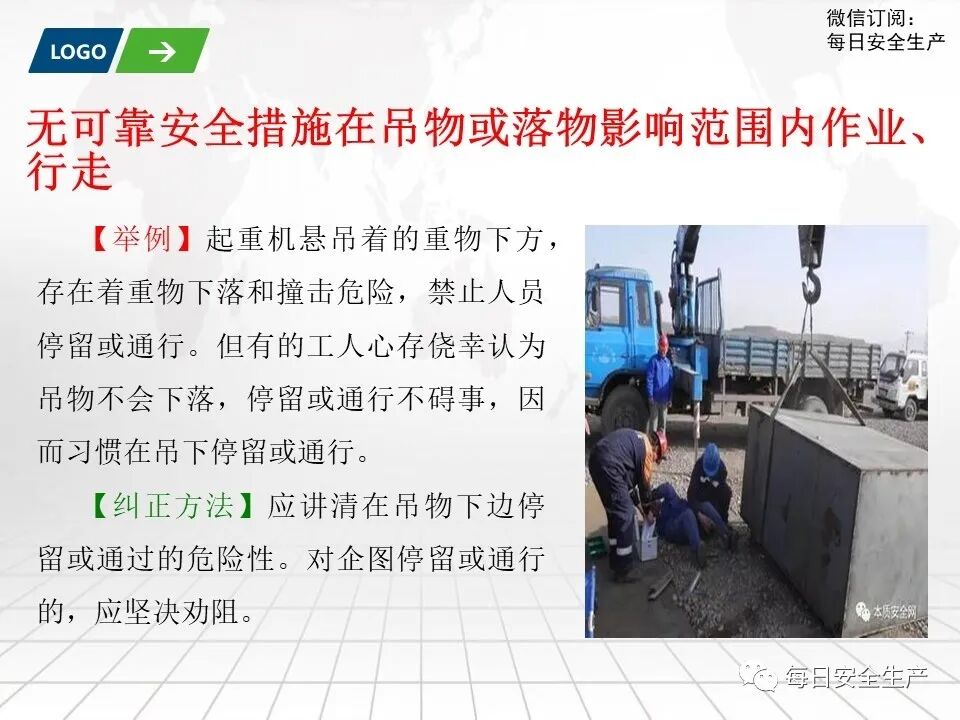 LOGO

微信订阅：
每日安全生产

无可靠安全措施在吊物或落物影响范围内作业、行走

【举例】起重机悬吊着的重物下方，存在着重物下落和撞击危险，禁止人员停留或通行。但有的工人心存侥幸认为吊物不会下落，停留或通行不碍事，因而习惯在吊下停留或通行。

【纠正方法】应讲清在吊物下边停留或通过的危险性。对企图停留或通行的，应坚决劝阻。

本质安全网

每日安全生产